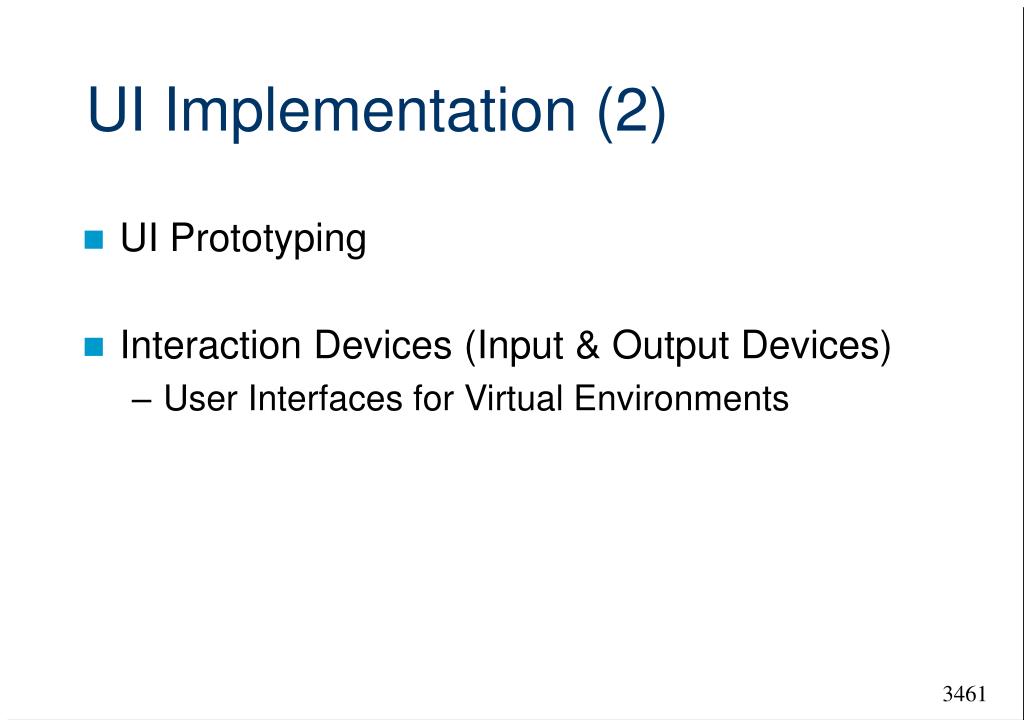 UI Implementation (2)

UI Prototyping

Interaction Devices (Input & Output Devices)
– User Interfaces for Virtual Environments

3461